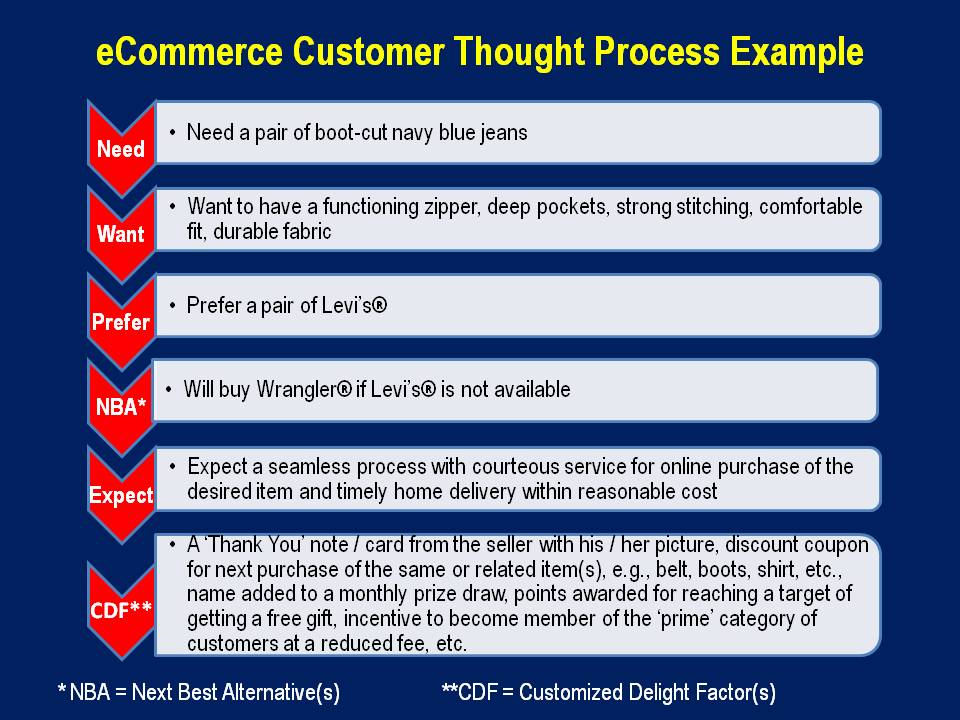 eCommerce Customer Thought Process Example

Need
• Need a pair of boot-cut navy blue jeans

Want
• Want to have a functioning zipper, deep pockets, strong stitching, comfortable fit, durable fabric

Prefer
• Prefer a pair of Levi's®

NBA*
• Will buy Wrangler® if Levi's® is not available

Expect
• Expect a seamless process with courteous service for online purchase of the desired item and timely home delivery within reasonable cost

CDF**
• A 'Thank You' note / card from the seller with his / her picture, discount coupon for next purchase of the same or related item(s), e.g., belt, boots, shirt, etc., name added to a monthly prize draw, points awarded for reaching a target of getting a free gift, incentive to become member of the 'prime' category of customers at a reduced fee, etc.

* NBA = Next Best Alternative(s)

**CDF = Customized Delight Factor(s)